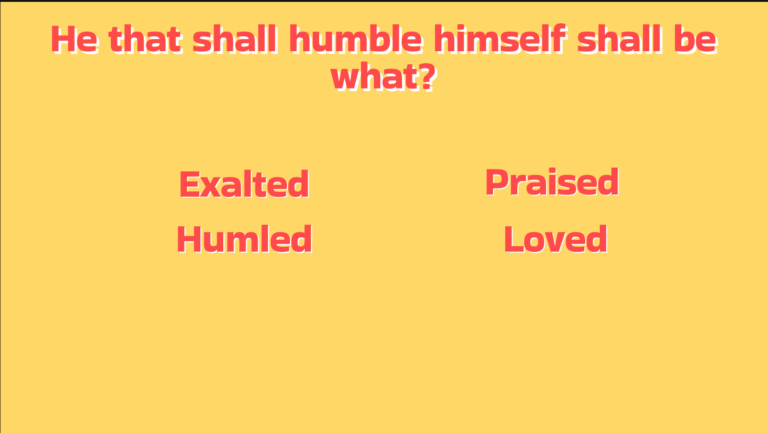 He that shall humble himself shall be what?

Exalted

Praised

Humled

Loved